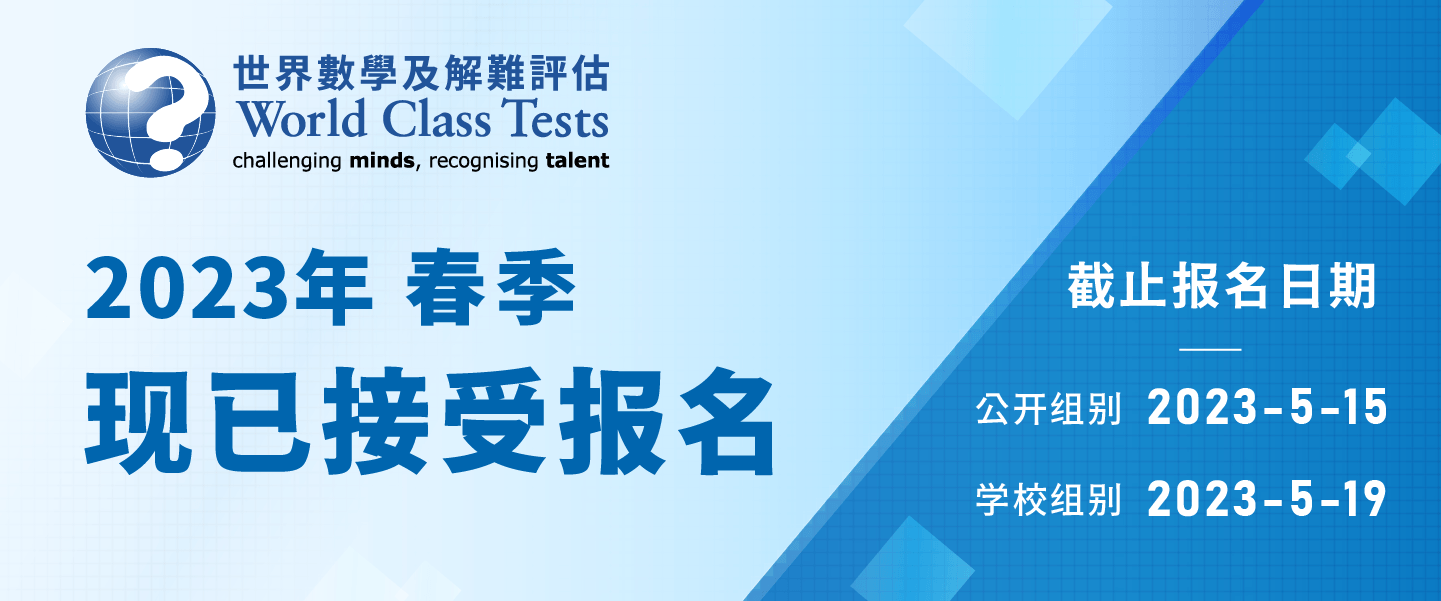 世界數學及解難評估
World Class Tests
challenging minds, recognising talent

2023年 春季
现已接受报名

截止报名日期

公开组别 2023-5-15

学校组别 2023-5-19